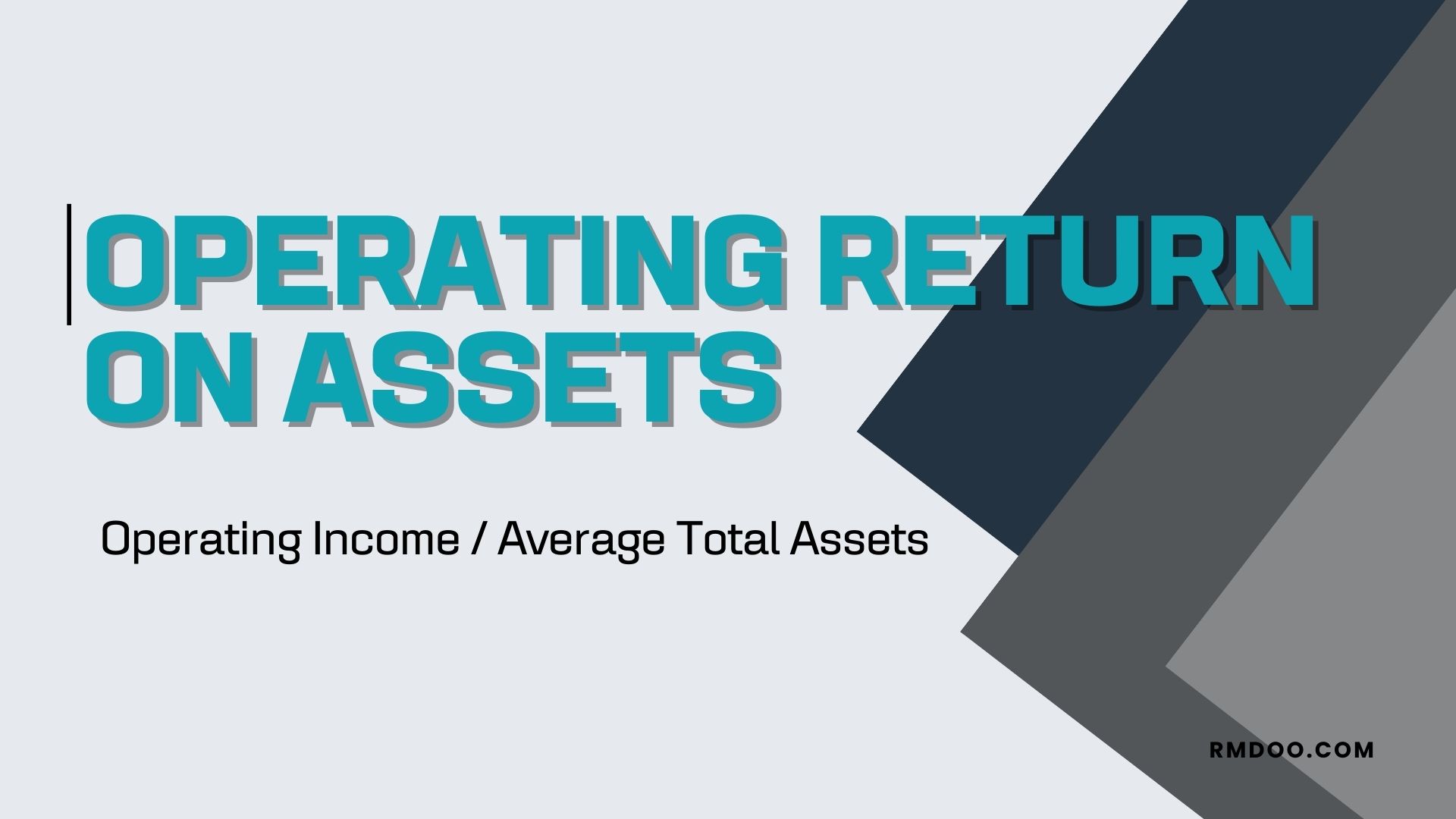 OPERATING RETURN ON ASSETS

Operating Income / Average Total Assets

RMDOO.COM